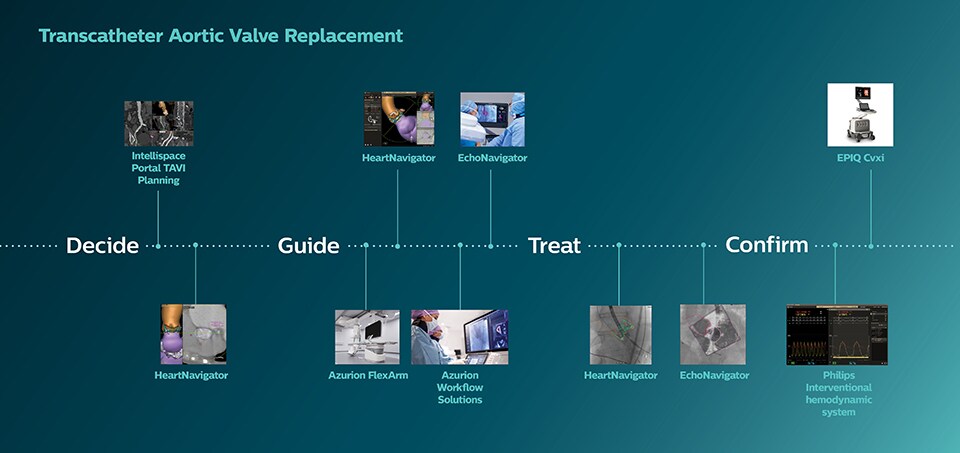 Transcatheter Aortic Valve Replacement

Intellispace Portal TAVI Planning

HeartNavigator

EchoNavigator

EPIQ Cvxi

Decide

Guide

Treat

Confirm

HeartNavigator

Azurion FlexArm

Azurion Workflow Solutions

HeartNavigator

EchoNavigator

Philips Interventional hemodynamic system